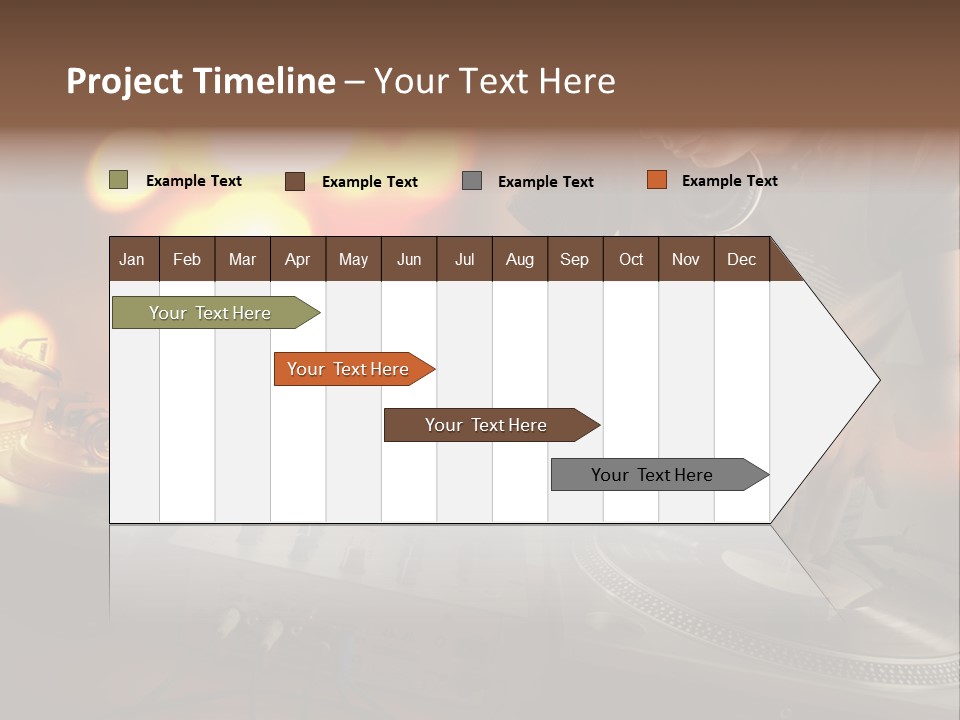 Project Timeline – Your Text Here

Example Text Example Text Example Text Example Text

Jan Feb Mar Apr May Jun Jul Aug Sep Oct Nov Dec

Your Text Here

Your Text Here

Your Text Here

Your Text Here